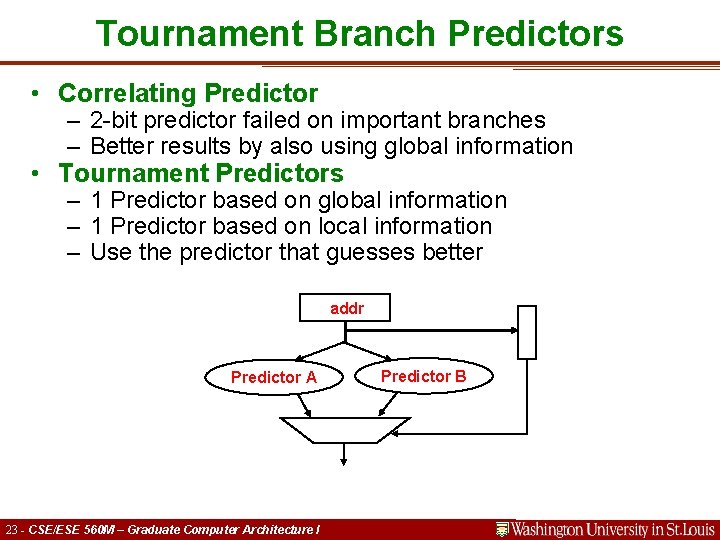 Tournament Branch Predictors

• Correlating Predictor
– 2-bit predictor failed on important branches
– Better results by also using global information

• Tournament Predictors
– 1 Predictor based on global information
– 1 Predictor based on local information
– Use the predictor that guesses better

addr

Predictor A

Predictor B

23 - CSE/ESE 560M – Graduate Computer Architecture I

Washington University in St.Louis